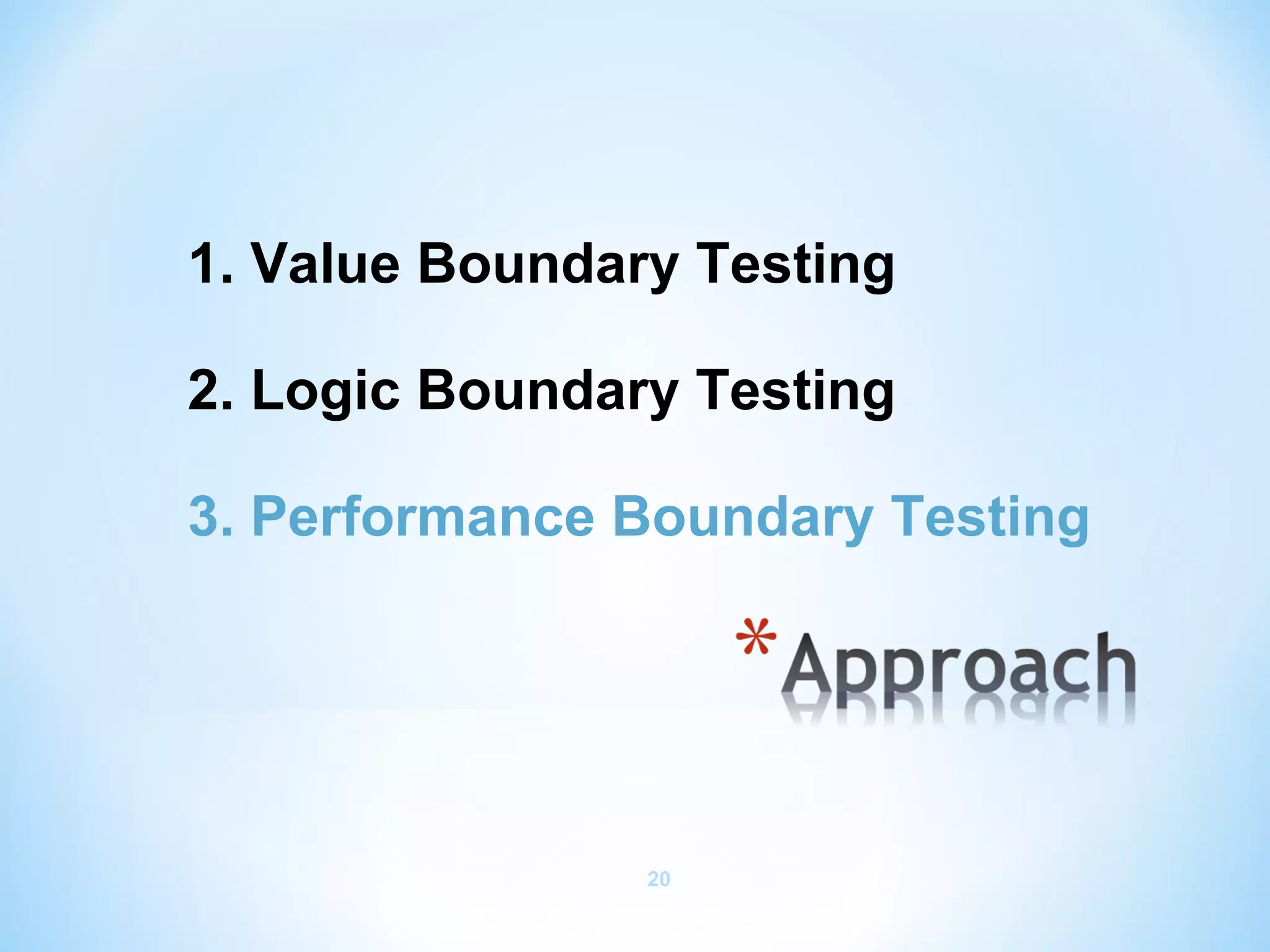 1. Value Boundary Testing

2. Logic Boundary Testing

3. Performance Boundary Testing

*Approach

20